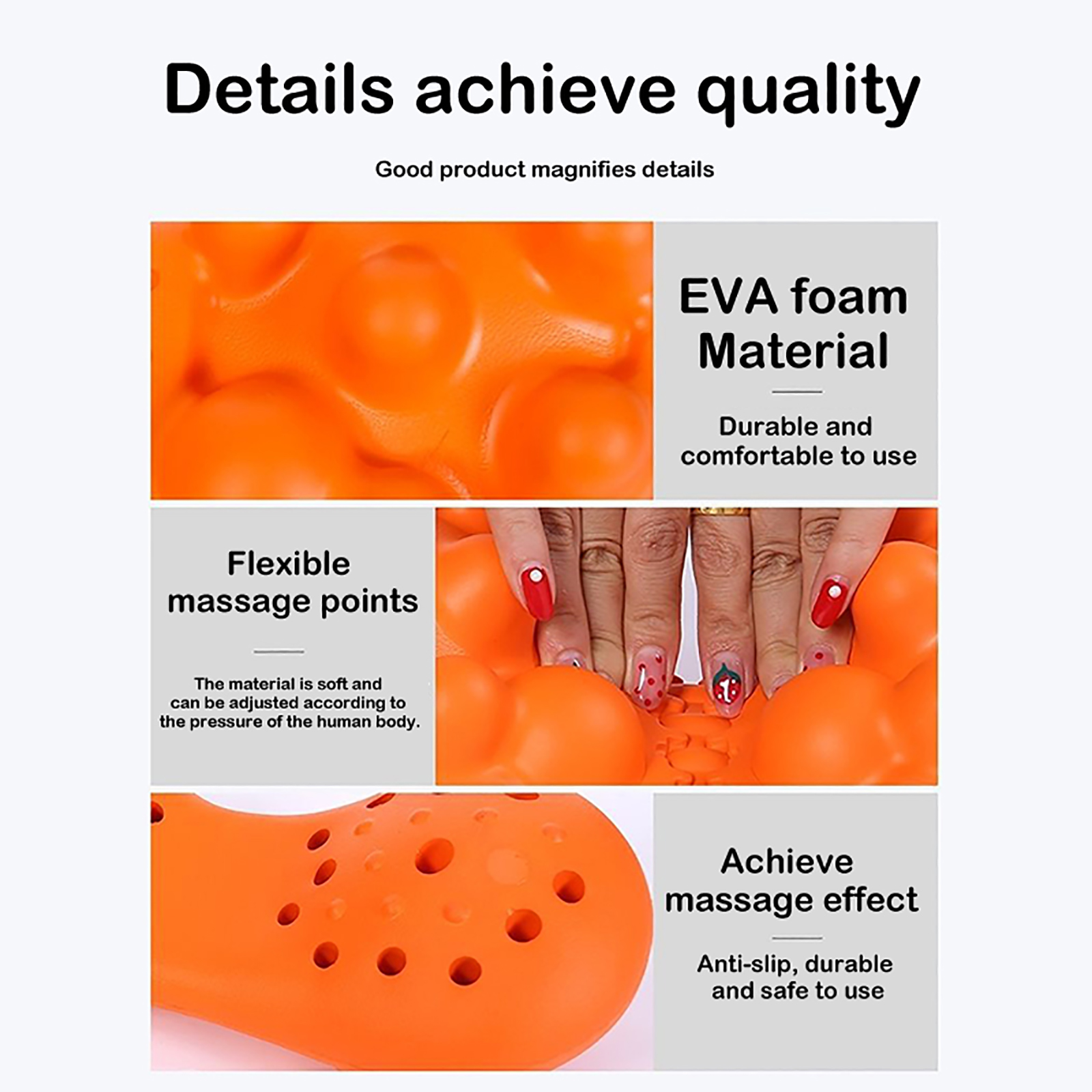 Details achieve quality

Good product magnifies details

EVA foam Material

Durable and comfortable to use

Flexible massage points

The material is soft and can be adjusted according to the pressure of the human body.

Achieve massage effect

Anti-slip, durable and safe to use